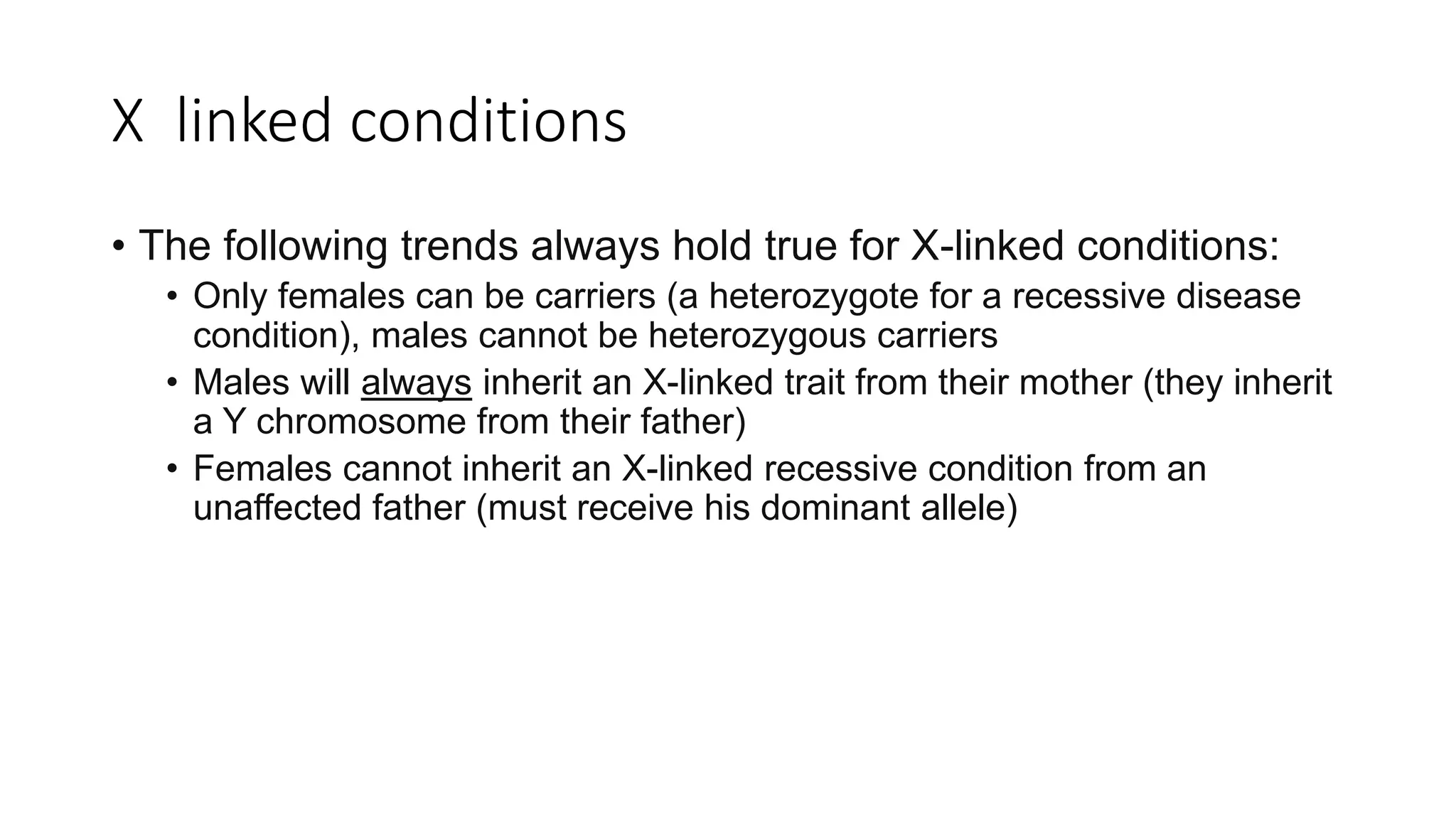 X linked conditions

• The following trends always hold true for X-linked conditions:
  • Only females can be carriers (a heterozygote for a recessive disease condition), males cannot be heterozygous carriers
  • Males will always inherit an X-linked trait from their mother (they inherit a Y chromosome from their father)
  • Females cannot inherit an X-linked recessive condition from an unaffected father (must receive his dominant allele)